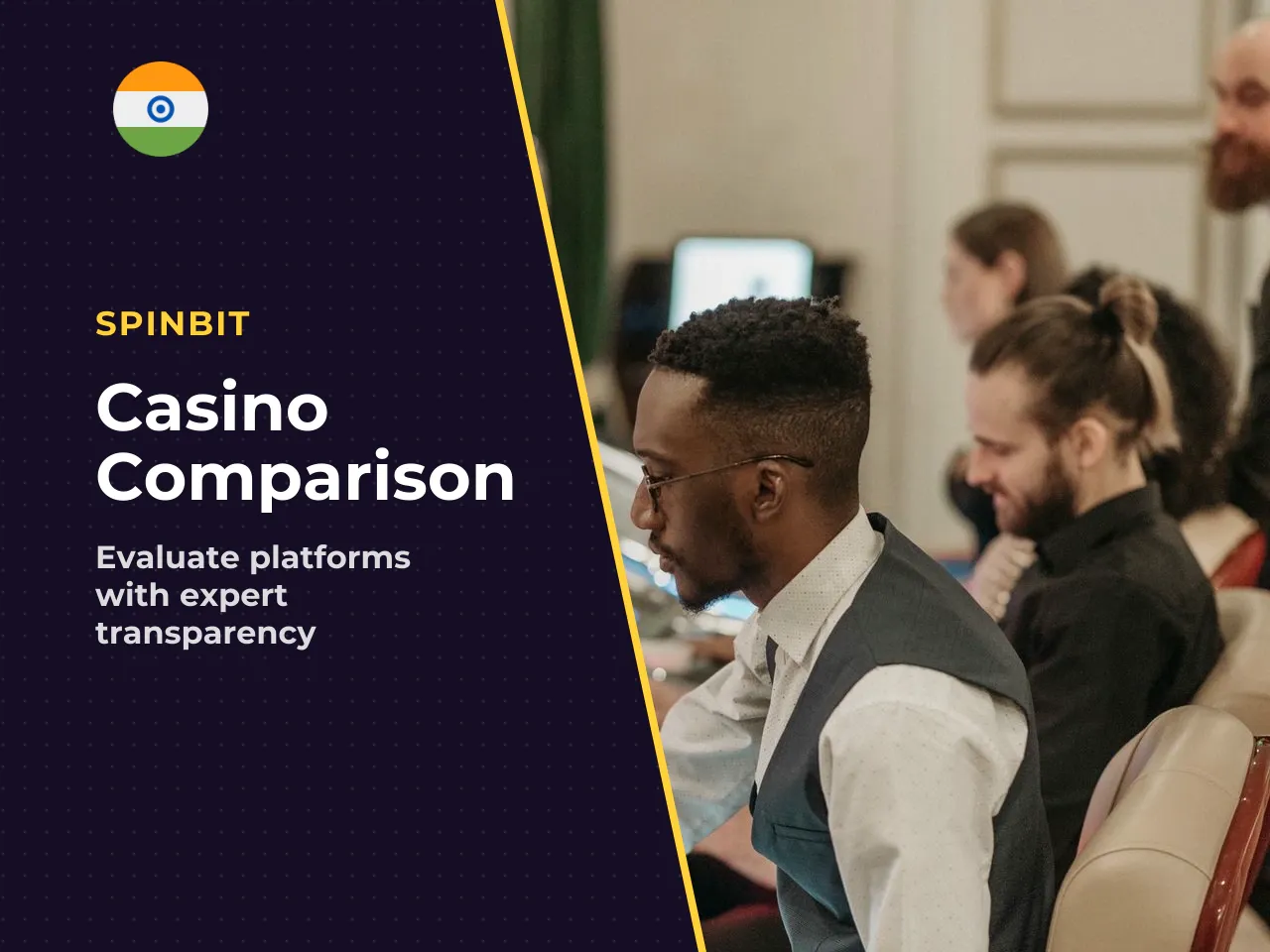 SPINBIT

Casino Comparison

Evaluate platforms with expert transparency